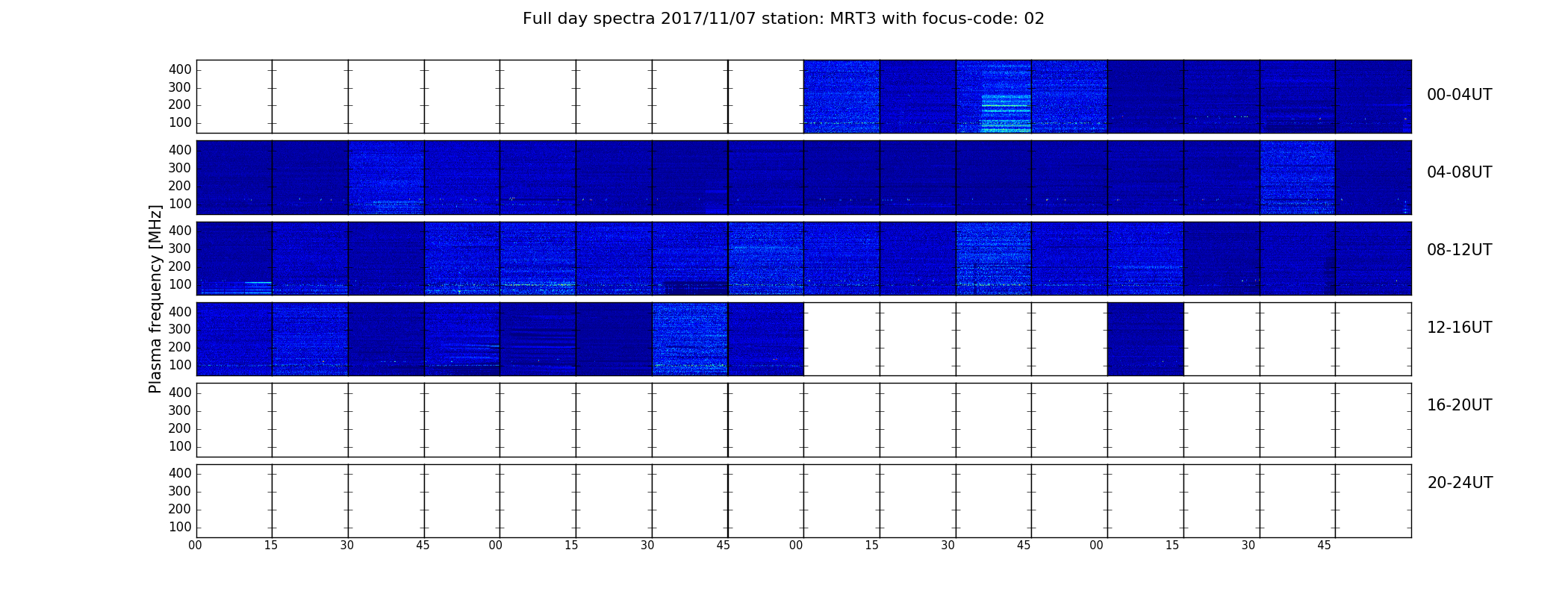 Full day spectra 2017/11/07 station: MRT3 with focus-code: 02

Plasma frequency [MHz]

400
300
200
100
00-04UT

400
300
200
100
04-08UT

400
300
200
100
08-12UT

400
300
200
100
12-16UT

400
300
200
100
16-20UT

400
300
200
100
20-24UT

00 15 30 45 00 15 30 45 00 15 30 45 00 15 30 45